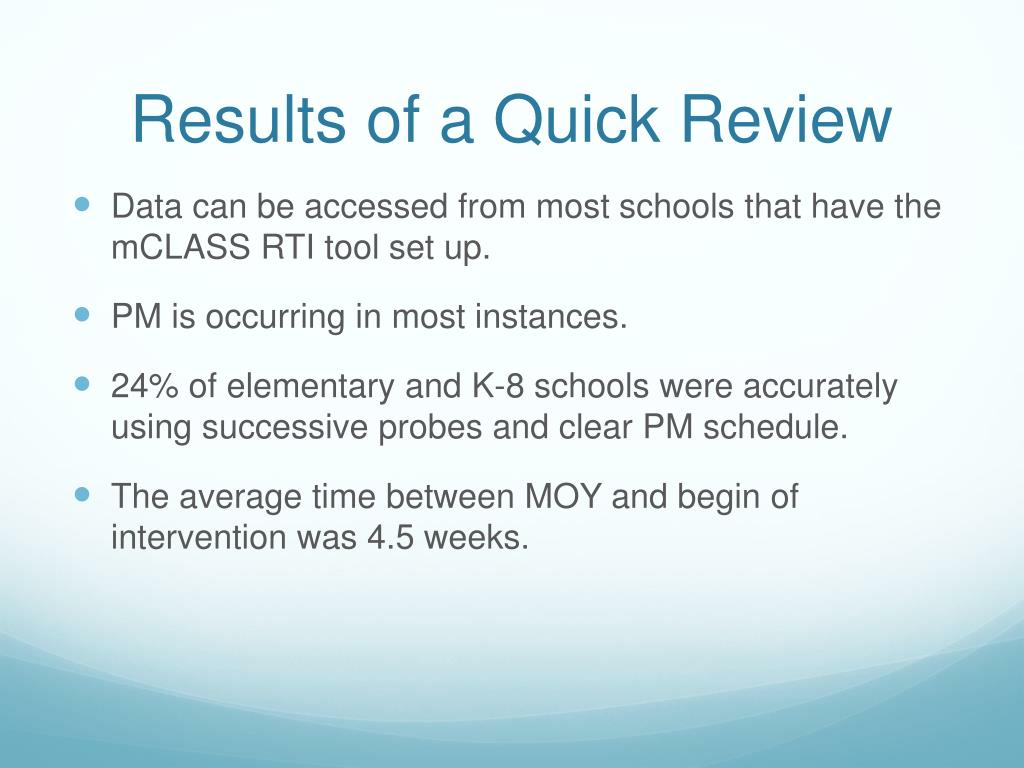 Results of a Quick Review

- Data can be accessed from most schools that have the mCLASS RTI tool set up.
- PM is occurring in most instances.
- 24% of elementary and K-8 schools were accurately using successive probes and clear PM schedule.
- The average time between MOY and begin of intervention was 4.5 weeks.